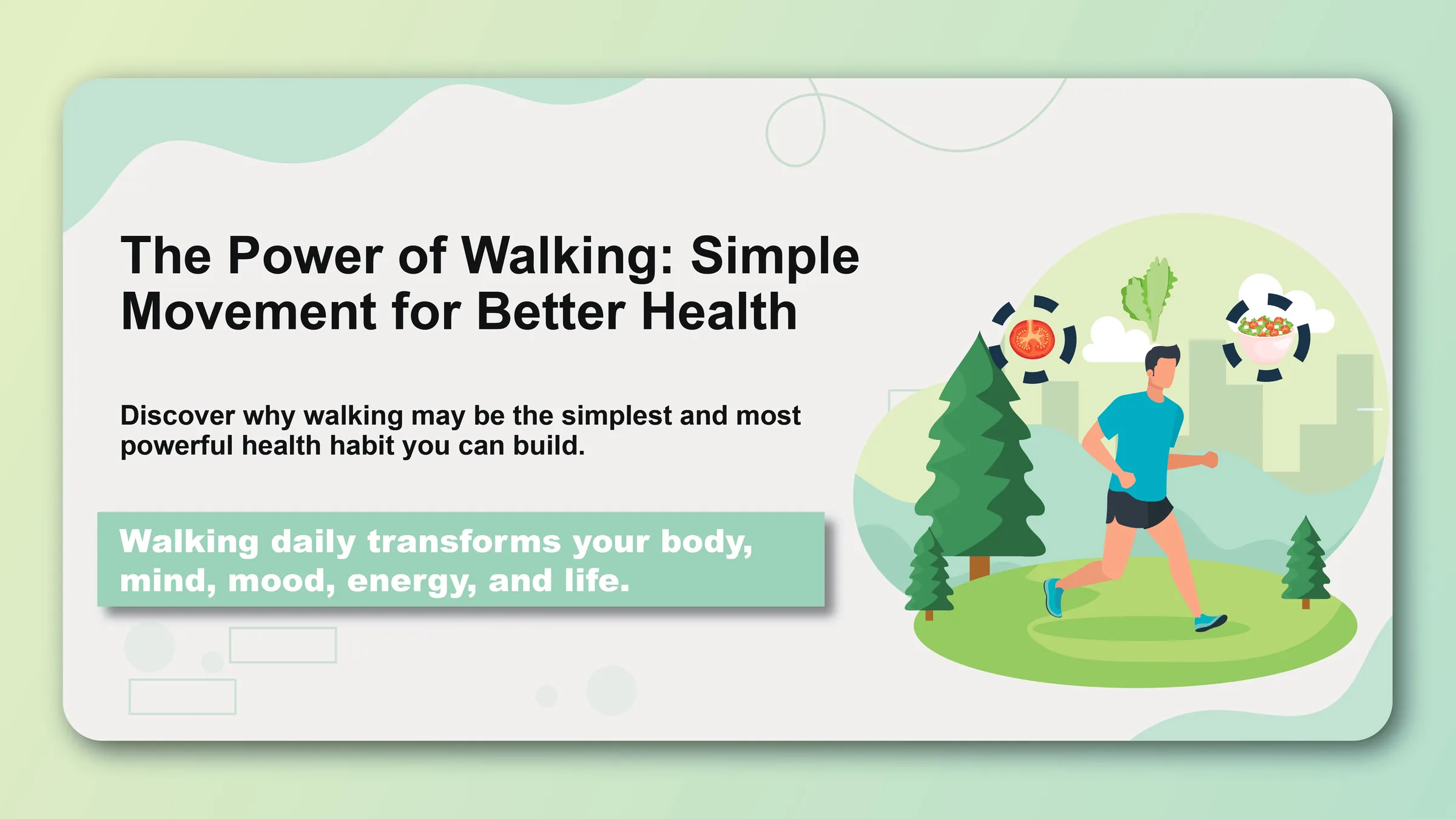 The Power of Walking: Simple Movement for Better Health

Discover why walking may be the simplest and most powerful health habit you can build.

Walking daily transforms your body, mind, mood, energy, and life.